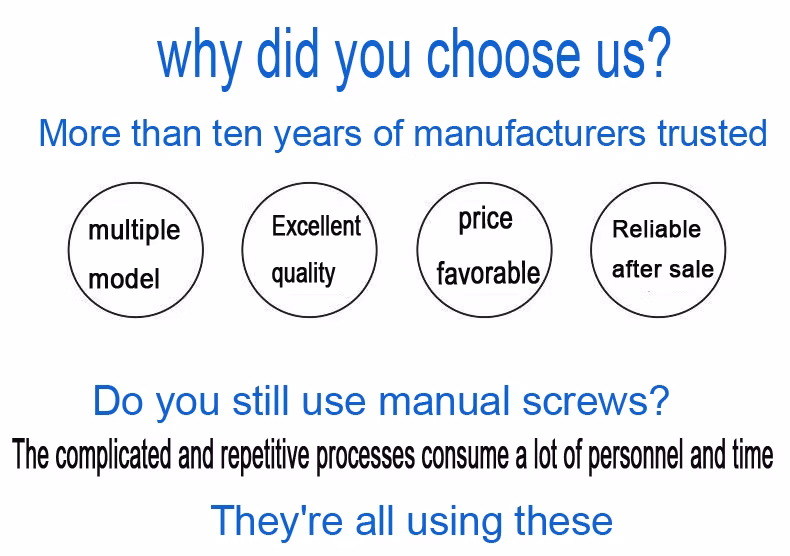 why did you choose us?

More than ten years of manufacturers trusted

multiple model

Excellent quality

price favorable

Reliable after sale

Do you still use manual screws?

The complicated and repetitive processes consume a lot of personnel and time

They're all using these